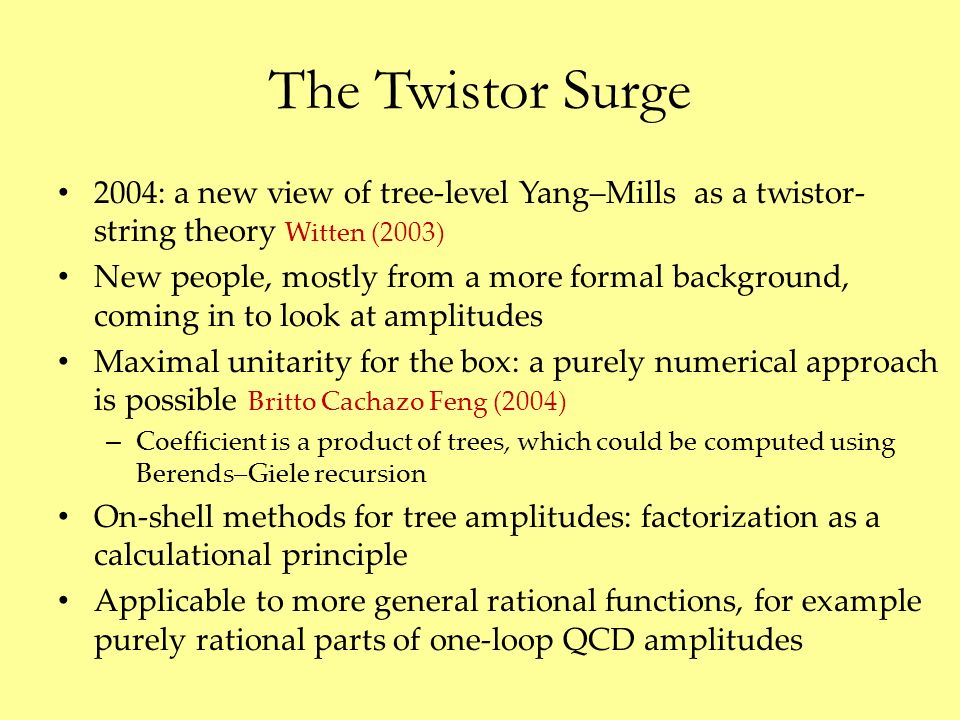 The Twistor Surge

• 2004: a new view of tree-level Yang–Mills as a twistor-string theory Witten (2003)

• New people, mostly from a more formal background, coming in to look at amplitudes

• Maximal unitarity for the box: a purely numerical approach is possible Britto Cachazo Feng (2004)

– Coefficient is a product of trees, which could be computed using Berends–Giele recursion

• On-shell methods for tree amplitudes: factorization as a calculational principle

• Applicable to more general rational functions, for example purely rational parts of one-loop QCD amplitudes